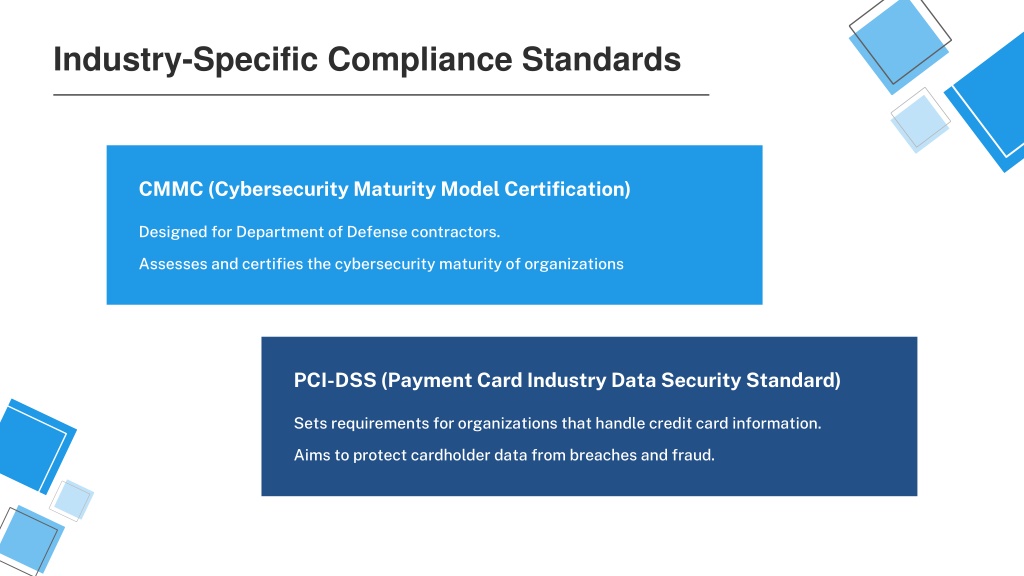 Industry-Specific Compliance Standards

CMMC (Cybersecurity Maturity Model Certification)

Designed for Department of Defense contractors.

Assesses and certifies the cybersecurity maturity of organizations

PCI-DSS (Payment Card Industry Data Security Standard)

Sets requirements for organizations that handle credit card information.

Aims to protect cardholder data from breaches and fraud.